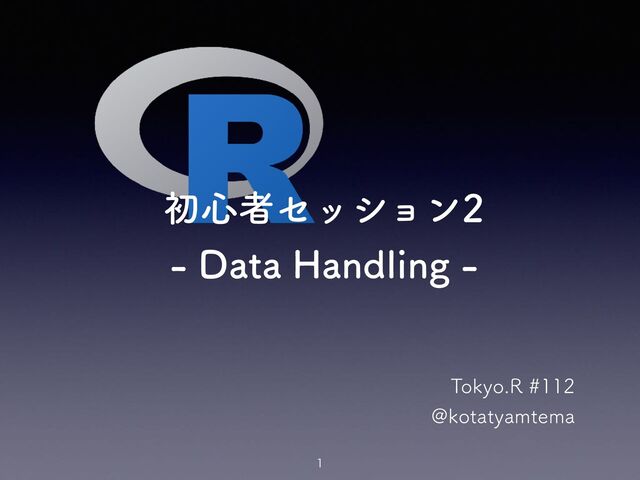 R

初心者セッション2
- Data Handling -

Tokyo.R #112
@kotatyamtema

1